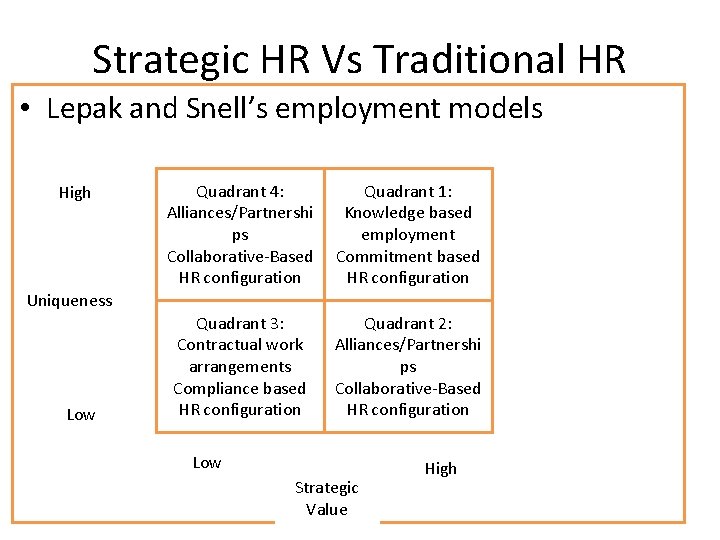 Strategic HR Vs Traditional HR

• Lepak and Snell's employment models

High

Uniqueness

Low

| Quadrant 4: Alliances/Partnerships Collaborative-Based HR configuration | Quadrant 1: Knowledge based employment Commitment based HR configuration |
|---|---|
| Quadrant 3: Contractual work arrangements Compliance based HR configuration | Quadrant 2: Alliances/Partnerships Collaborative-Based HR configuration |

Low

High

Strategic Value